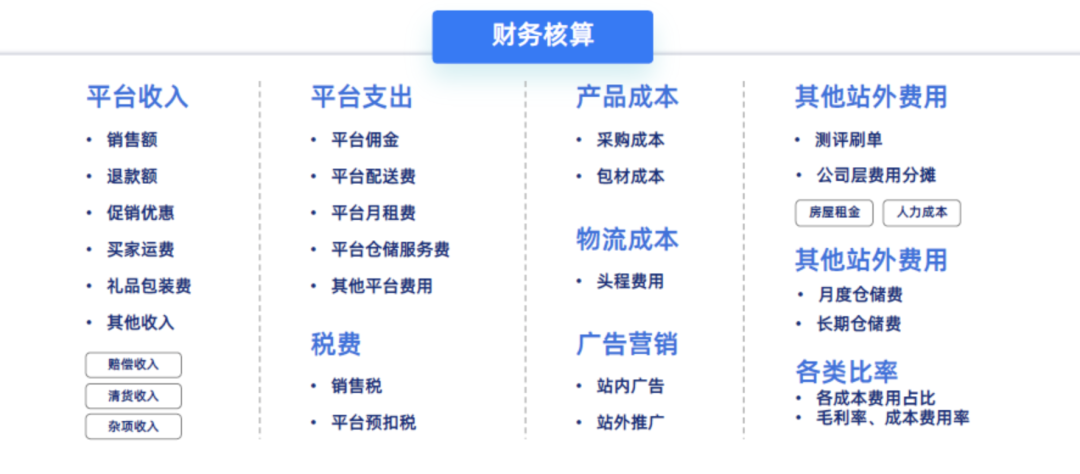 财务核算

平台收入
• 销售额
• 退款额
• 促销优惠
• 买家运费
• 礼品包装费
• 其他收入
赔偿收入
清货收入
杂项收入

平台支出
• 平台佣金
• 平台配送费
• 平台月租费
• 平台仓储服务费
• 其他平台费用

税费
• 销售税
• 平台预扣税

产品成本
• 采购成本
• 包材成本

物流成本
• 头程费用

广告营销
• 站内广告
• 站外推广

其他站外费用
• 测评刷单
• 公司层费用分摊
房屋租金
人力成本

其他站外费用
• 月度仓储费
• 长期仓储费

各类比率
• 各成本费用占比
• 毛利率、成本费用率